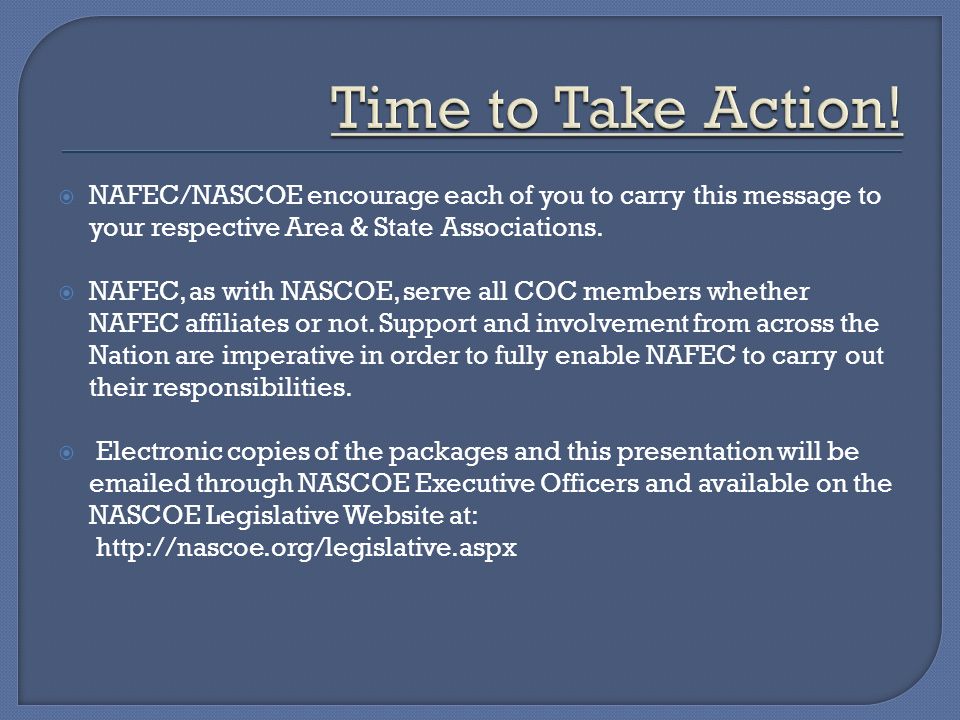 Time to Take Action!

NAFEC/NASCOE encourage each of you to carry this message to your respective Area & State Associations.

NAFEC, as with NASCOE, serve all COC members whether NAFEC affiliates or not. Support and involvement from across the Nation are imperative in order to fully enable NAFEC to carry out their responsibilities.

Electronic copies of the packages and this presentation will be emailed through NASCOE Executive Officers and available on the NASCOE Legislative Website at: http://nascoe.org/legislative.aspx